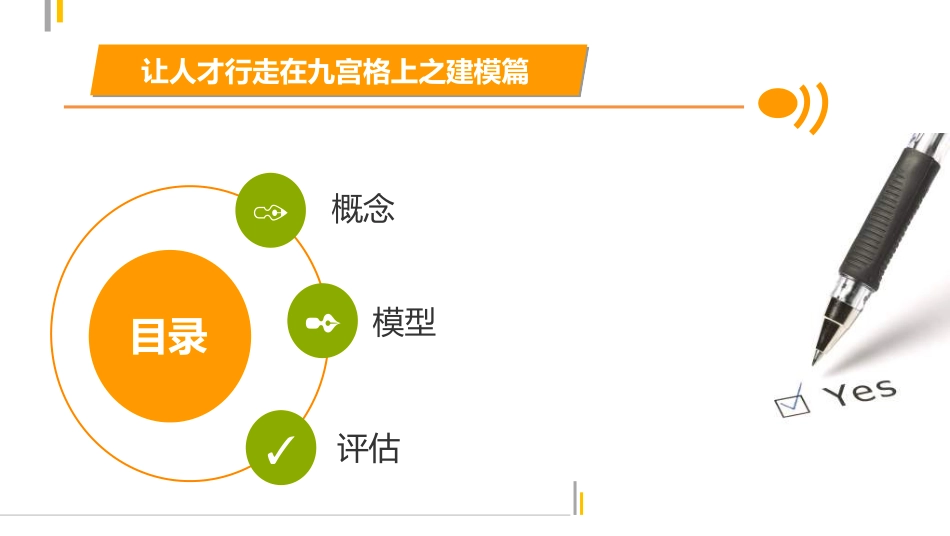 让人才行走在九宫格上之建模篇

目录

概念

模型

评估

Yes